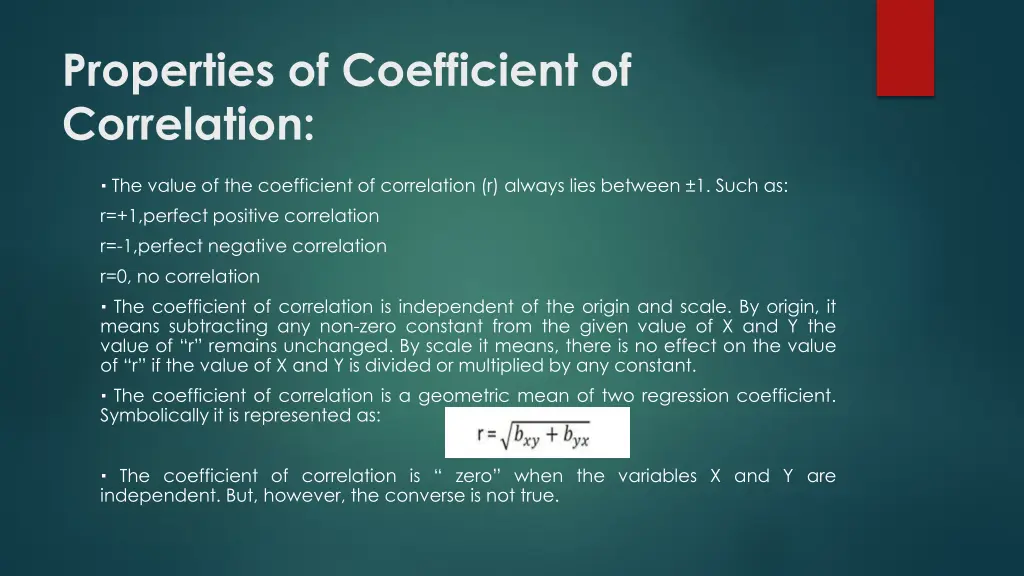 Properties of Coefficient of Correlation:

▪ The value of the coefficient of correlation (r) always lies between ±1. Such as:

r=+1,perfect positive correlation

r=-1,perfect negative correlation

r=0, no correlation

▪ The coefficient of correlation is independent of the origin and scale. By origin, it means subtracting any non-zero constant from the given value of X and Y the value of "r" remains unchanged. By scale it means, there is no effect on the value of "r" if the value of X and Y is divided or multiplied by any constant.

▪ The coefficient of correlation is a geometric mean of two regression coefficient. Symbolically it is represented as:

$r = \sqrt{b_{xy} + b_{yx}}$

▪ The coefficient of correlation is " zero" when the variables X and Y are independent. But, however, the converse is not true.